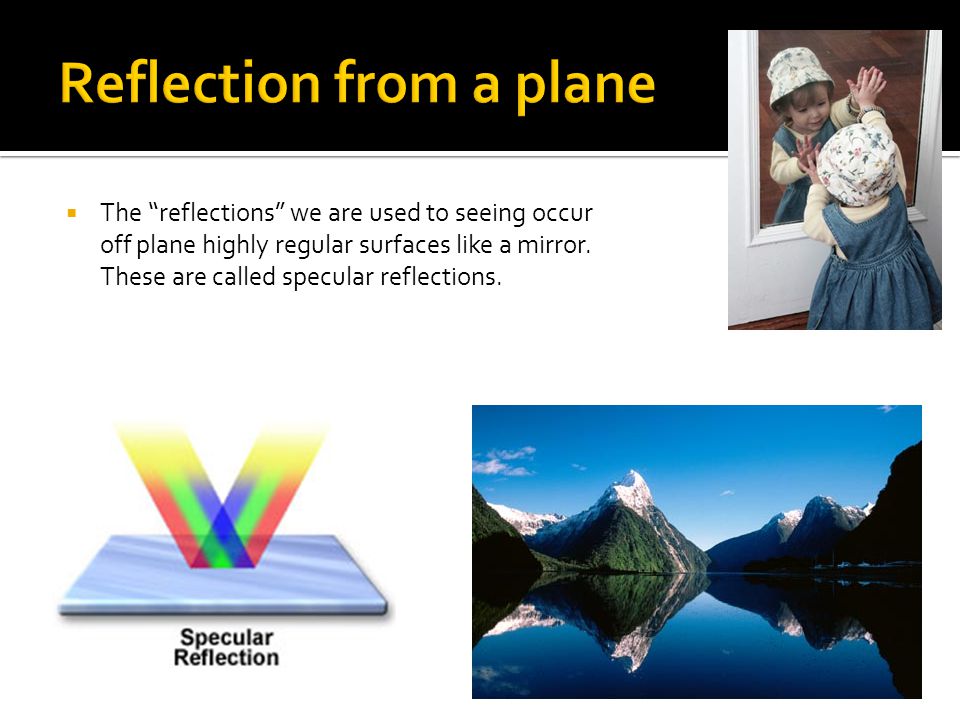 Reflection from a plane

The “reflections” we are used to seeing occur off plane highly regular surfaces like a mirror. These are called specular reflections.

Specular Reflection